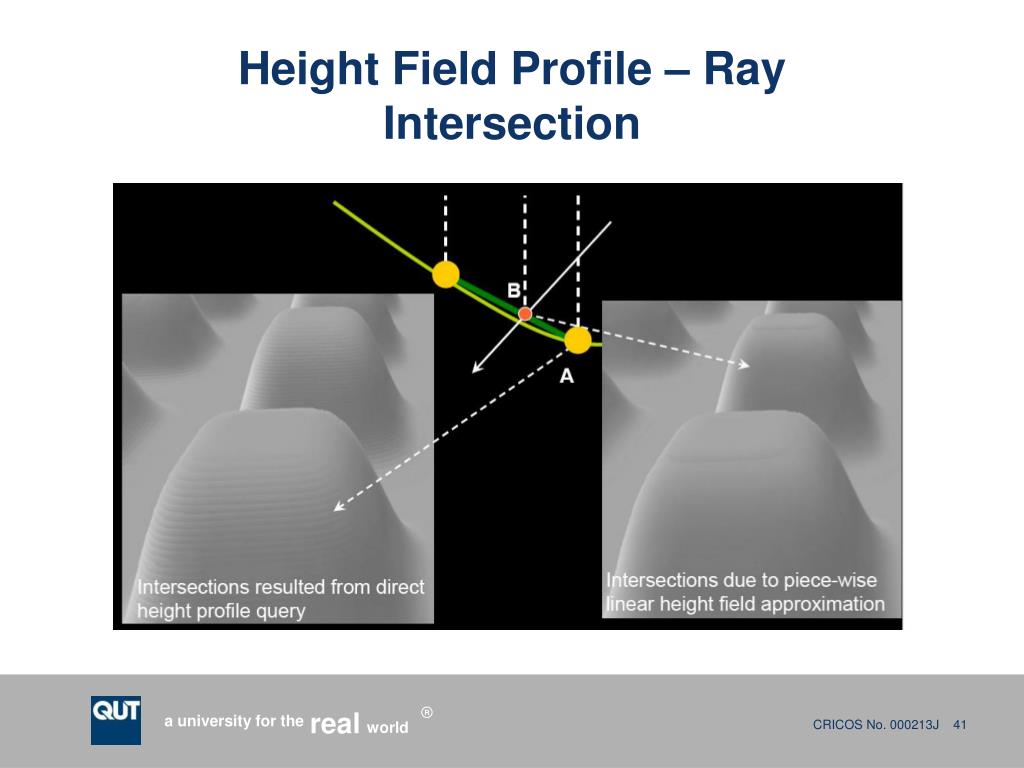 Height Field Profile – Ray Intersection

B

A

Intersections resulted from direct height profile query

Intersections due to piece-wise linear height field approximation

QUT

a university for the real world ®

CRICOS No. 000213J 41